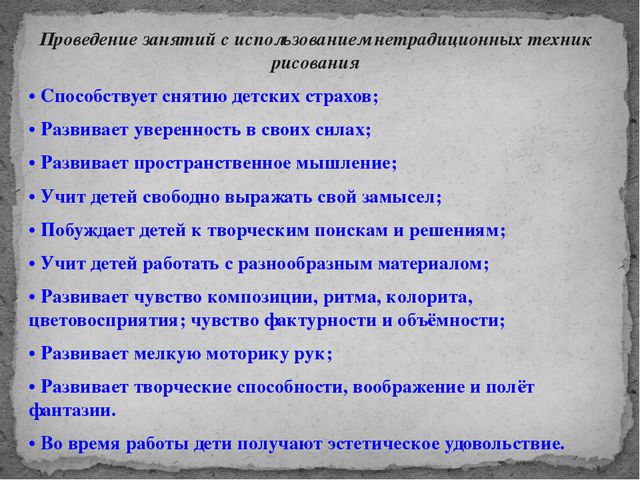 Проведение занятий с использованием нетрадиционных техник рисования

• Способствует снятию детских страхов;

• Развивает уверенность в своих силах;

• Развивает пространственное мышление;

• Учит детей свободно выражать свой замысел;

• Побуждает детей к творческим поискам и решениям;

• Учит детей работать с разнообразным материалом;

• Развивает чувство композиции, ритма, колорита, цветовосприятия; чувство фактурности и объёмности;

• Развивает мелкую моторику рук;

• Развивает творческие способности, воображение и полёт фантазии.

• Во время работы дети получают эстетическое удовольствие.